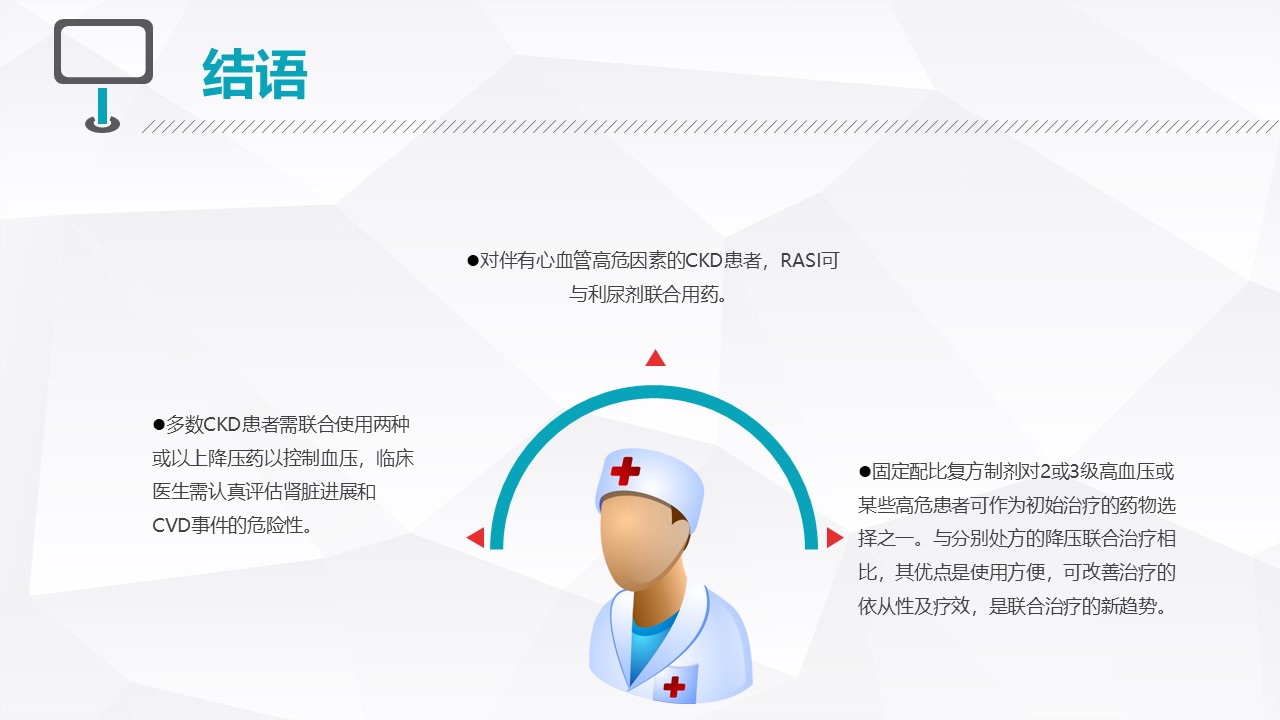 结语

●对伴有心血管高危因素的CKD患者，RASI可与利尿剂联合用药。

●多数CKD患者需联合使用两种或以上降压药以控制血压，临床医生需认真评估肾脏进展和CVD事件的危险性。

●固定配比复方制剂对2或3级高血压或某些高危患者可作为初始治疗的药物选择之一。与分别处方的降压联合治疗相比，其优点是使用方便，可改善治疗的依从性及疗效，是联合治疗的新趋势。